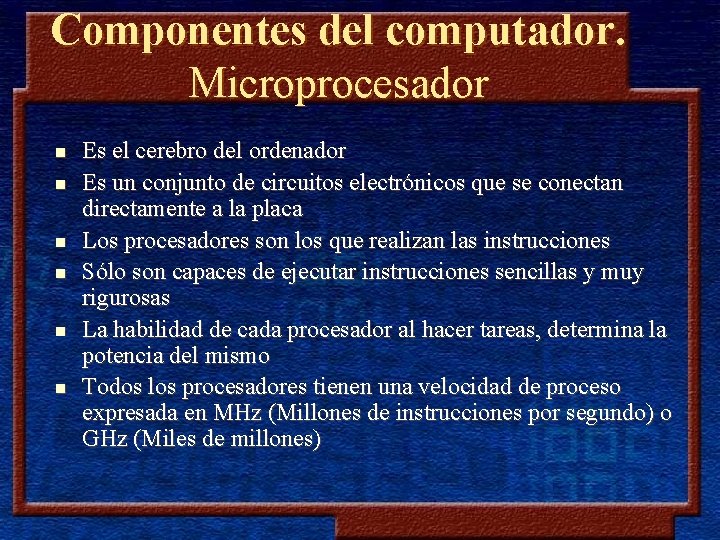 Componentes del computador.
Microprocesador

- Es el cerebro del ordenador
- Es un conjunto de circuitos electrónicos que se conectan directamente a la placa
- Los procesadores son los que realizan las instrucciones
- Sólo son capaces de ejecutar instrucciones sencillas y muy rigurosas
- La habilidad de cada procesador al hacer tareas, determina la potencia del mismo
- Todos los procesadores tienen una velocidad de proceso expresada en MHz (Millones de instrucciones por segundo) o GHz (Miles de millones)